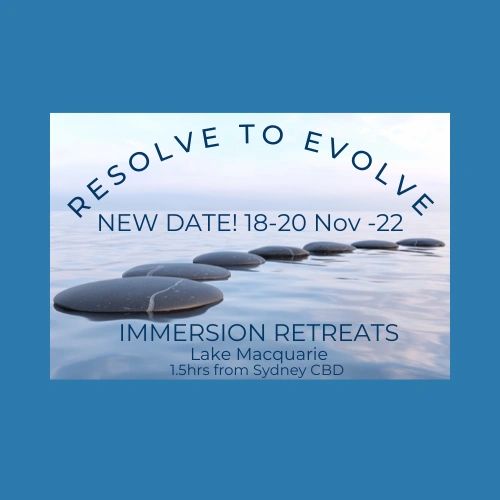 RESOLVE TO EVOLVE

NEW DATE! 18-20 Nov -22

IMMERSION RETREATS
Lake Macquarie
1.5hrs from Sydney CBD